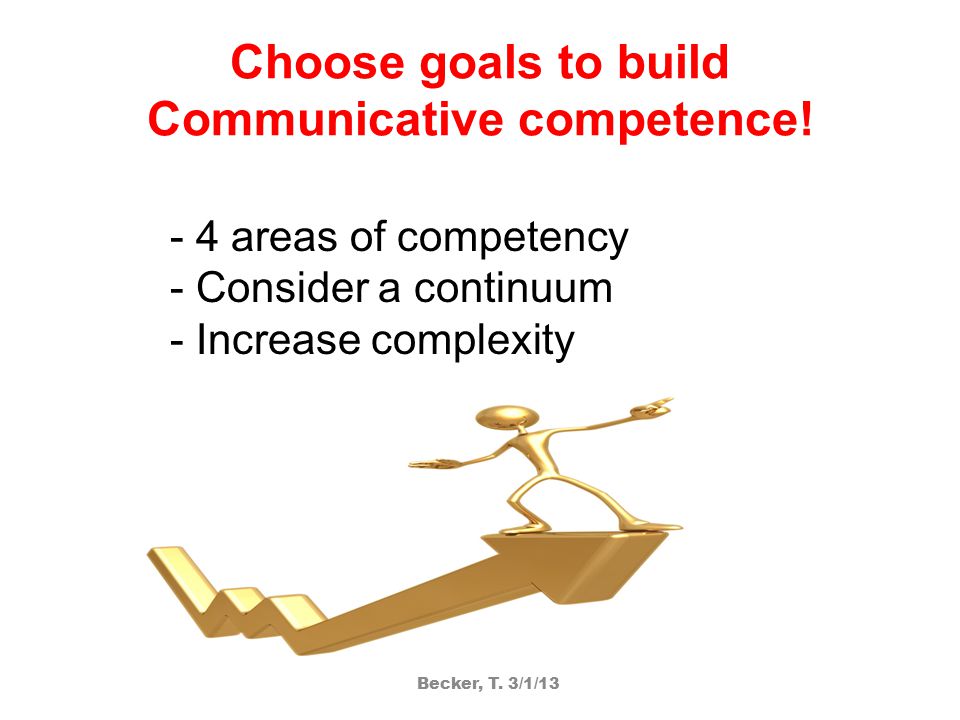 Choose goals to build Communicative competence!

- 4 areas of competency
- Consider a continuum
- Increase complexity

Becker, T. 3/1/13